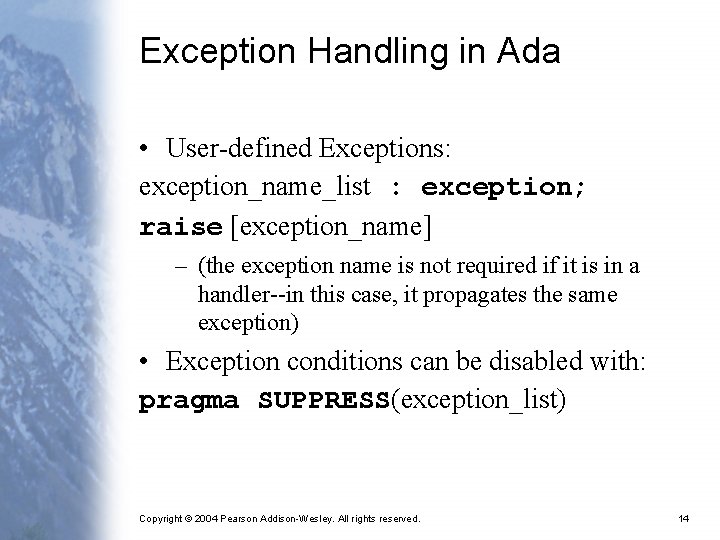 Exception Handling in Ada

• User-defined Exceptions:
exception_name_list : exception;
raise [exception_name]

– (the exception name is not required if it is in a handler--in this case, it propagates the same exception)

• Exception conditions can be disabled with:
pragma SUPPRESS(exception_list)

Copyright © 2004 Pearson Addison-Wesley. All rights reserved.

14